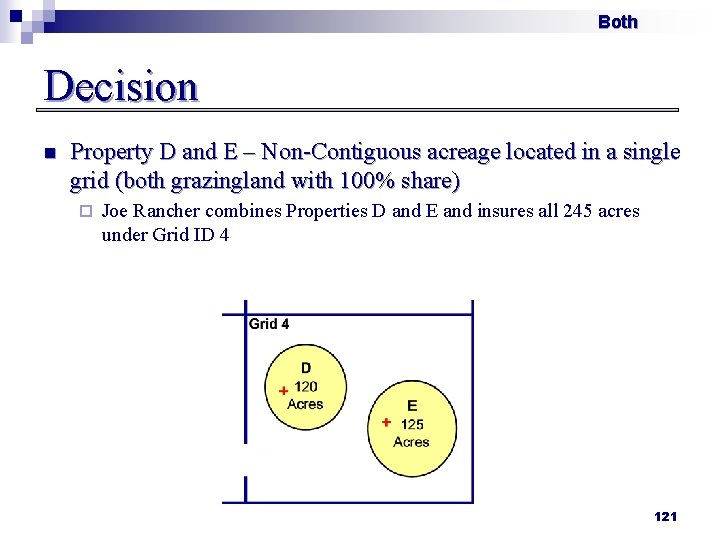 Both

Decision

Property D and E – Non-Contiguous acreage located in a single grid (both grazingland with 100% share)

Joe Rancher combines Properties D and E and insures all 245 acres under Grid ID 4

Grid 4

D
+ 120
Acres

E
+ 125
Acres

121